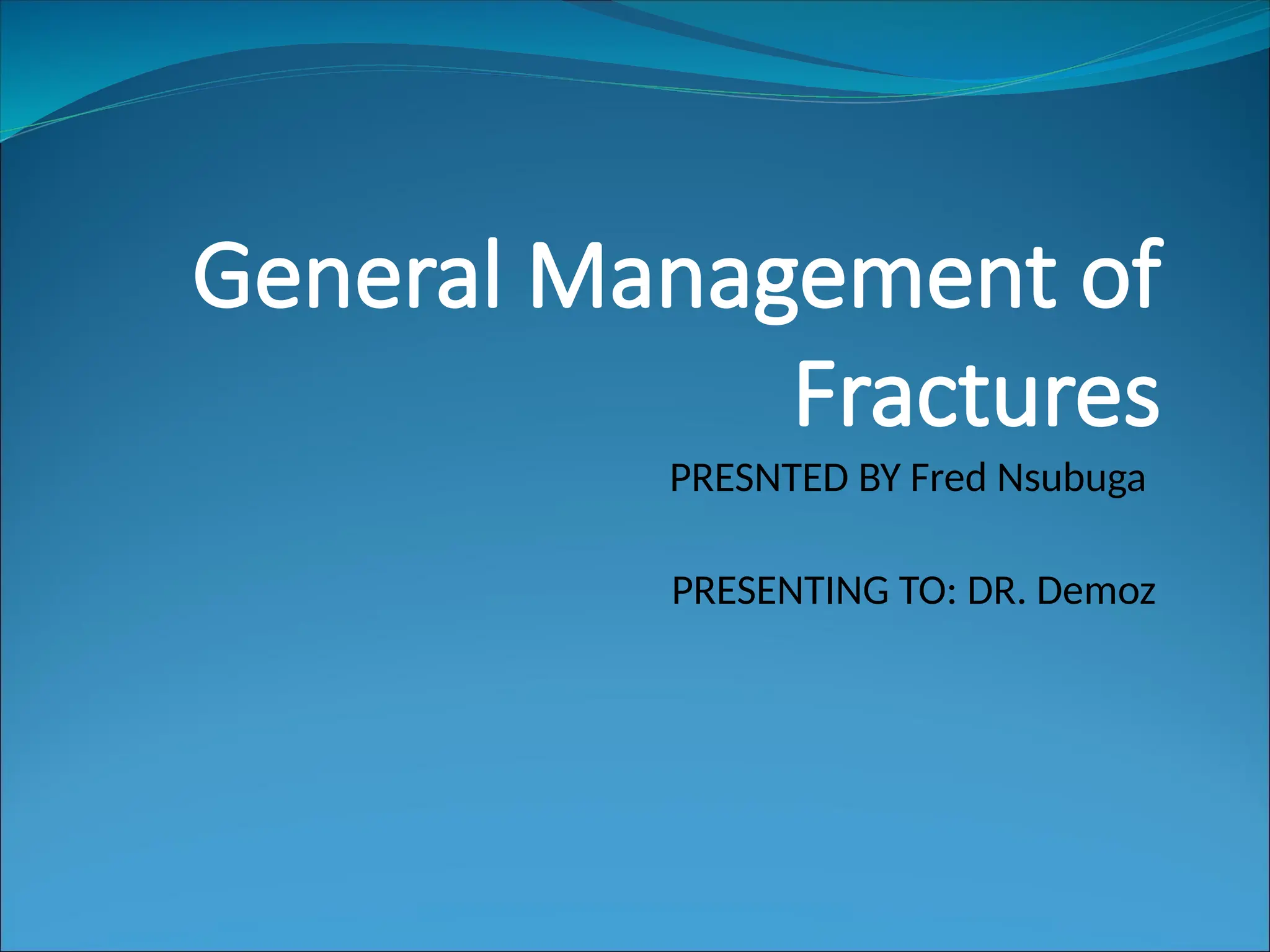 General Management of Fractures

PRESNTED BY Fred Nsubuga

PRESENTING TO: DR. Demoz